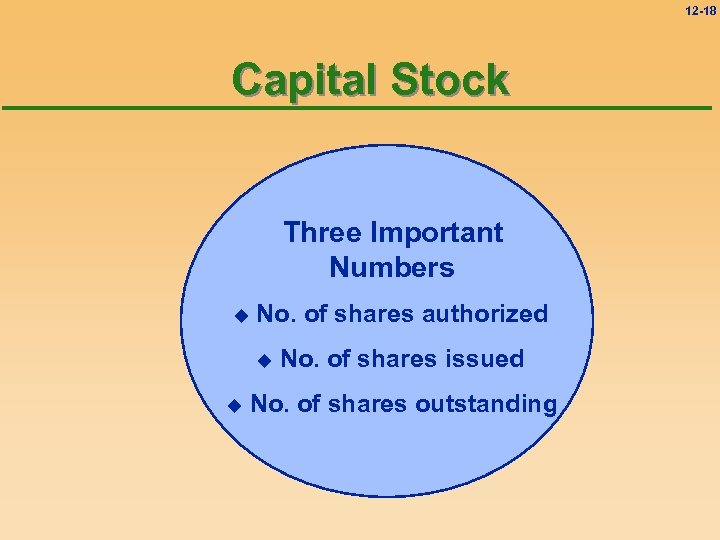 12-18

Capital Stock

Three Important Numbers

◆ No. of shares authorized

◆ No. of shares issued

◆ No. of shares outstanding